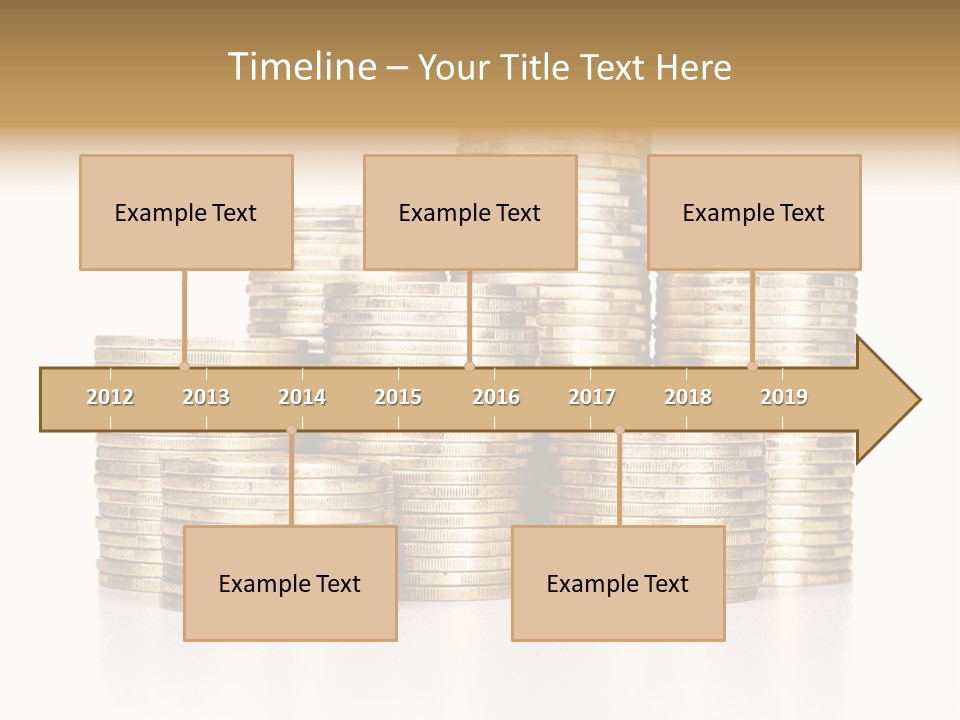 Timeline – Your Title Text Here

Example Text

Example Text

Example Text

2012 2013 2014 2015 2016 2017 2018 2019

Example Text

Example Text